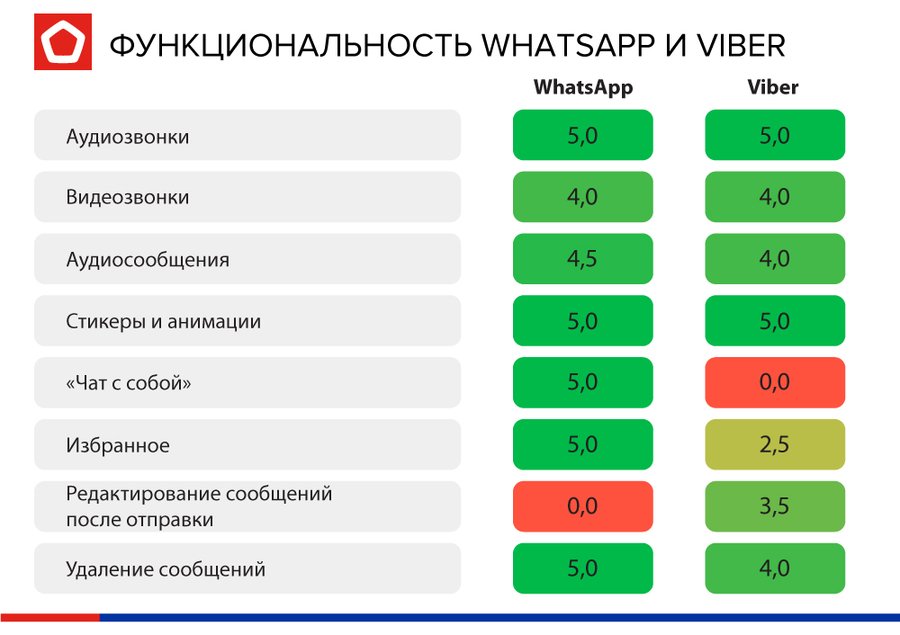 ФУНКЦИОНАЛЬНОСТЬ WHATSAPP И VIBER

| | WhatsApp | Viber |
|---|---|---|
| Аудиозвонки | 5,0 | 5,0 |
| Видеозвонки | 4,0 | 4,0 |
| Аудиосообщения | 4,5 | 4,0 |
| Стикеры и анимации | 5,0 | 5,0 |
| «Чат с собой» | 5,0 | 0,0 |
| Избранное | 5,0 | 2,5 |
| Редактирование сообщений после отправки | 0,0 | 3,5 |
| Удаление сообщений | 5,0 | 4,0 |